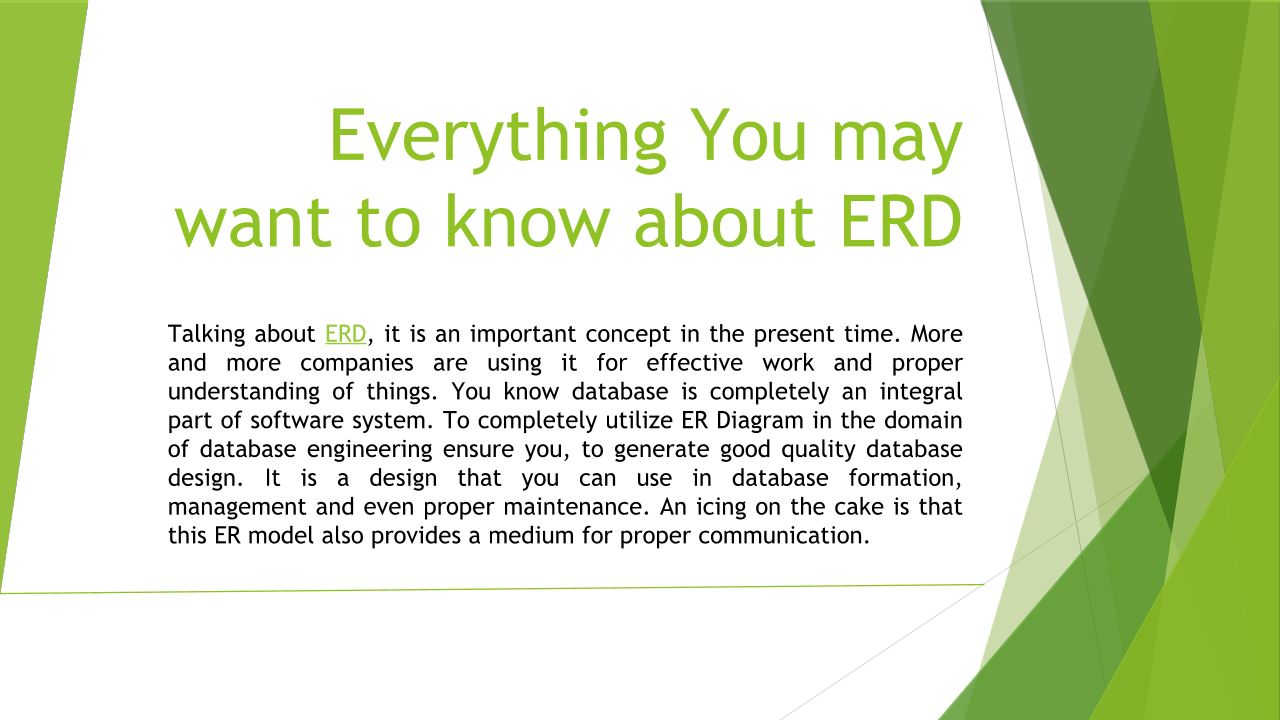 Everything You may want to know about ERD

Talking about ERD, it is an important concept in the present time. More and more companies are using it for effective work and proper understanding of things. You know database is completely an integral part of software system. To completely utilize ER Diagram in the domain of database engineering ensure you, to generate good quality database design. It is a design that you can use in database formation, management and even proper maintenance. An icing on the cake is that this ER model also provides a medium for proper communication.